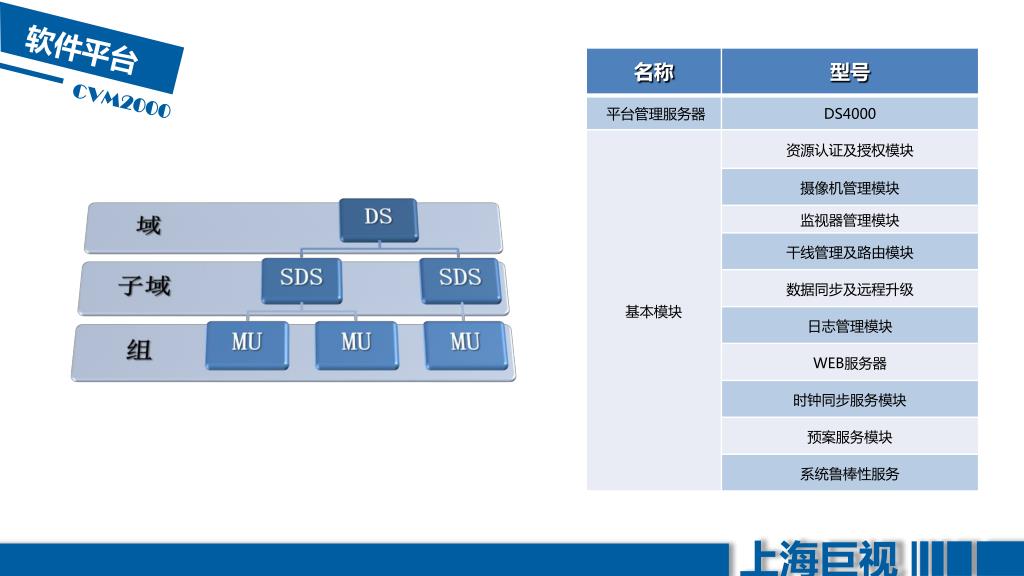 软件平台
CVM2000

域
DS
子域
SDS
SDS
组
MU
MU
MU

| 名称 | 型号 |
|---|---|
| 平台管理服务器 | DS4000 |
| 基本模块 | 资源认证及授权模块 |
| | 摄像机管理模块 |
| | 监视器管理模块 |
| | 干线管理及路由模块 |
| | 数据同步及远程升级 |
| | 日志管理模块 |
| | WEB服务器 |
| | 时钟同步服务模块 |
| | 预案服务模块 |
| | 系统鲁棒性服务 |

上海巨视